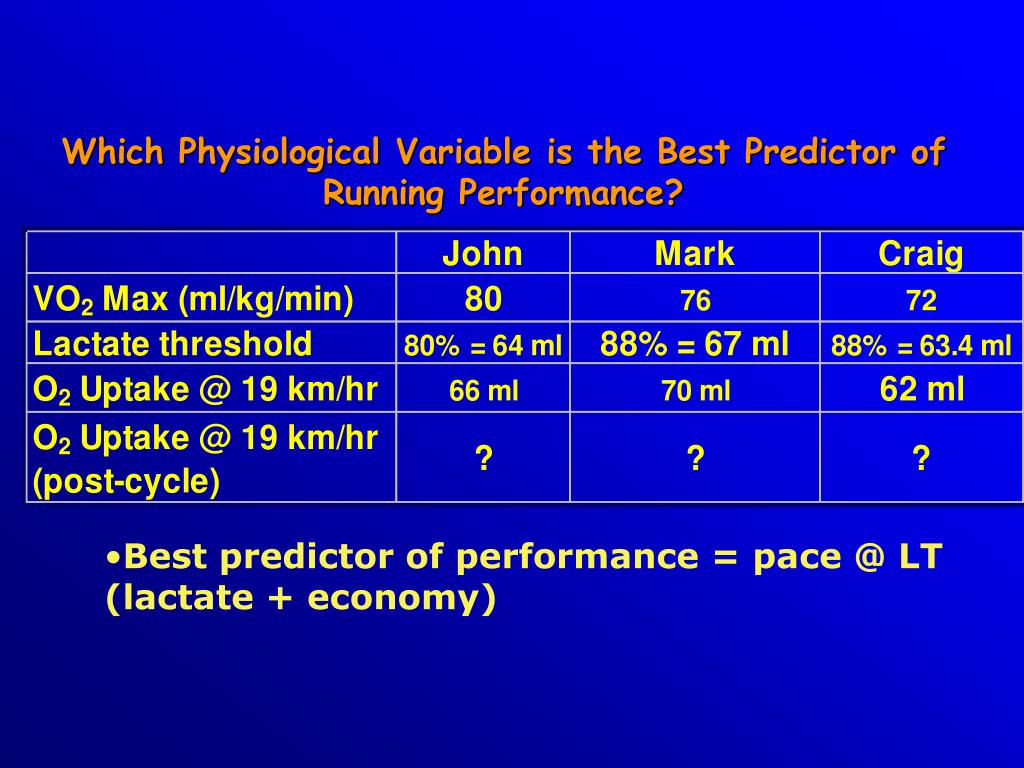 Which Physiological Variable is the Best Predictor of Running Performance?

| | John | Mark | Craig |
|---|---|---|---|
| $VO_2$ Max (ml/kg/min) | 80 | 76 | 72 |
| Lactate threshold | 80% = 64 ml | 88% = 67 ml | 88% = 63.4 ml |
| $O_2$ Uptake @ 19 km/hr | 66 ml | 70 ml | 62 ml |
| $O_2$ Uptake @ 19 km/hr (post-cycle) | ? | ? | ? |

•Best predictor of performance = pace @ LT (lactate + economy)